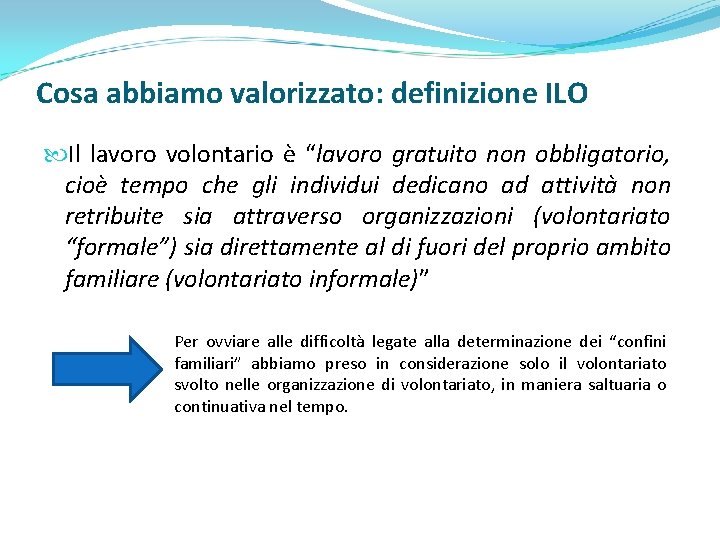 Cosa abbiamo valorizzato: definizione ILO

Il lavoro volontario è "lavoro gratuito non obbligatorio, cioè tempo che gli individui dedicano ad attività non retribuite sia attraverso organizzazioni (volontariato "formale") sia direttamente al di fuori del proprio ambito familiare (volontariato informale)"

Per ovviare alle difficoltà legate alla determinazione dei "confini familiari" abbiamo preso in considerazione solo il volontariato svolto nelle organizzazione di volontariato, in maniera saltuaria o continuativa nel tempo.